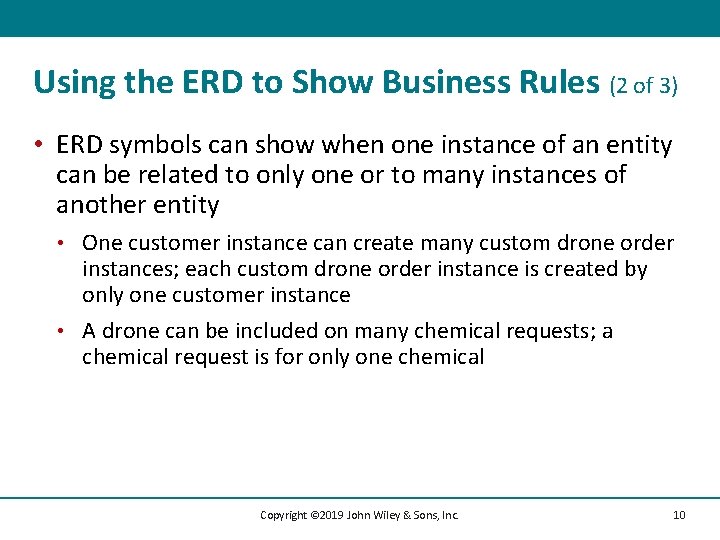 Using the ERD to Show Business Rules (2 of 3)

• ERD symbols can show when one instance of an entity can be related to only one or to many instances of another entity

• One customer instance can create many custom drone order instances; each custom drone order instance is created by only one customer instance

• A drone can be included on many chemical requests; a chemical request is for only one chemical

Copyright ©2019 John Wiley & Sons, Inc.

10